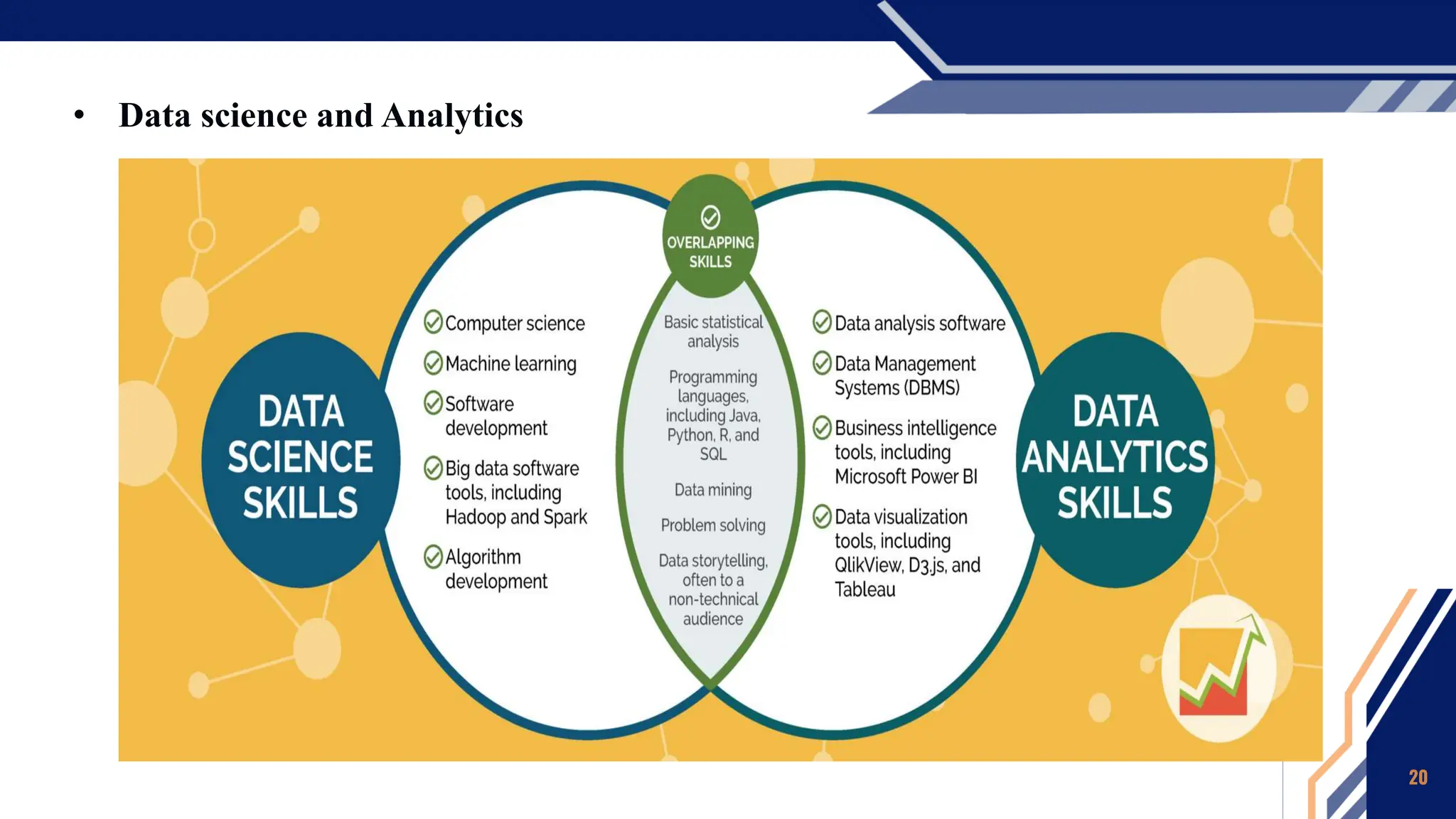 • Data science and Analytics

DATA SCIENCE SKILLS

Computer science

Machine learning

Software development

Big data software tools, including Hadoop and Spark

Algorithm development

OVERLAPPING SKILLS

Basic statistical analysis

Programming languages, including Java, Python, R, and SQL

Data mining

Problem solving

Data storytelling, often to a non-technical audience

Data analysis software

Data Management Systems (DBMS)

Business intelligence tools, including Microsoft Power BI

Data visualization tools, including QlikView, D3.js, and Tableau

DATA ANALYTICS SKILLS

20